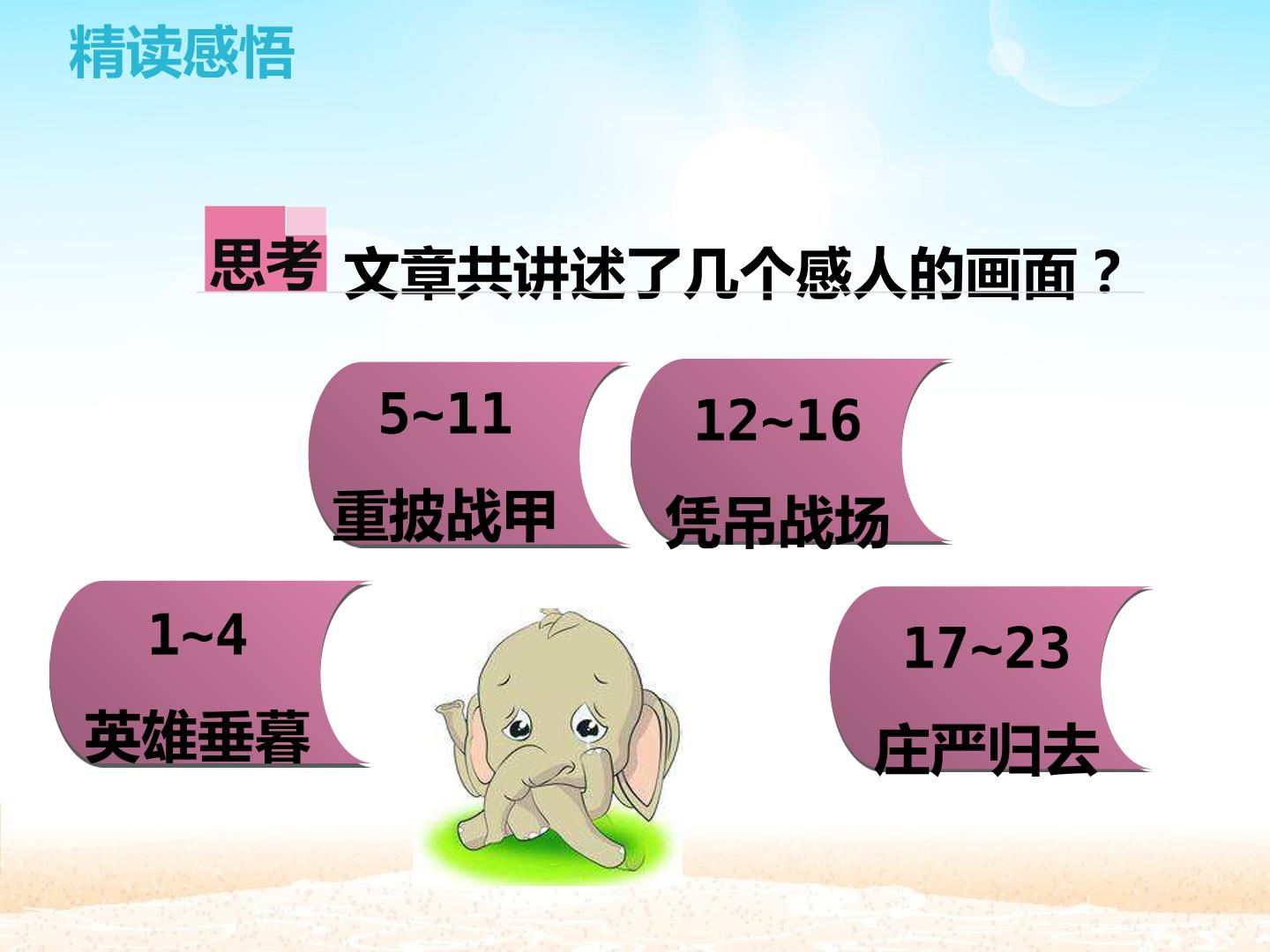 精读感悟

思考 文章共讲述了几个感人的画面？

5~11
重披战甲

12~16
凭吊战场

1~4
英雄垂暮

17~23
庄严归去